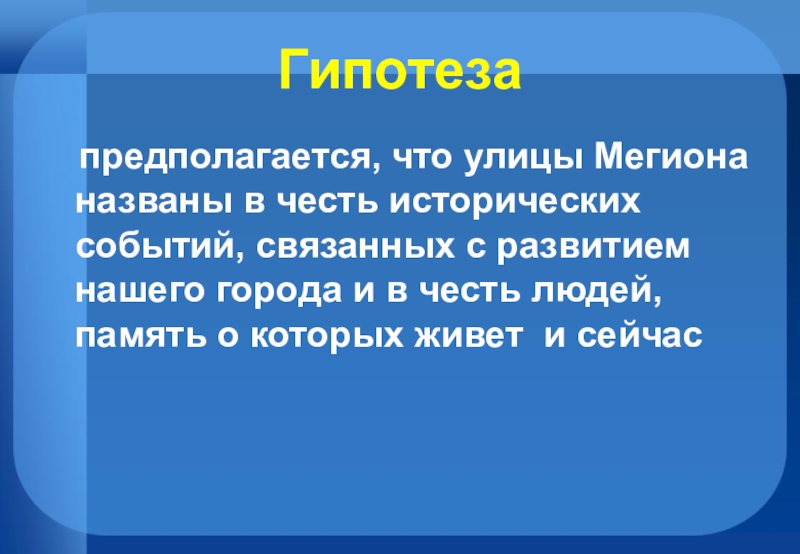 Гипотеза

предполагается, что улицы Мегиона названы в честь исторических событий, связанных с развитием нашего города и в честь людей, память о которых живет и сейчас